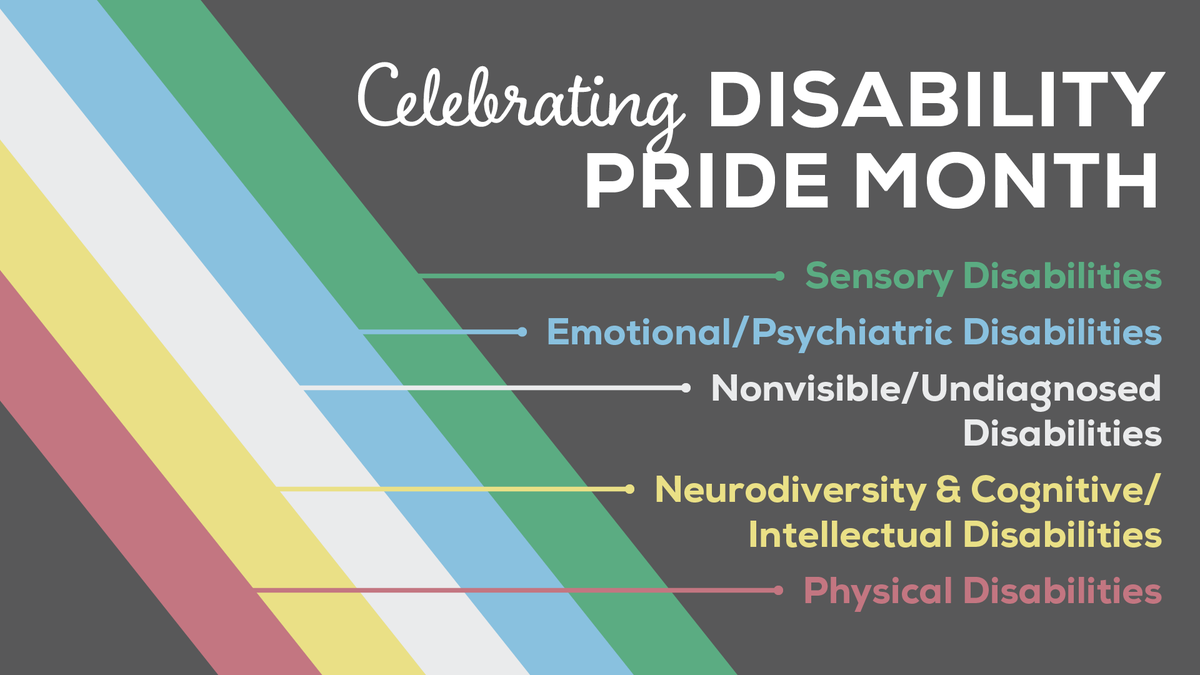 Celebrating DISABILITY PRIDE MONTH

Sensory Disabilities

Emotional/Psychiatric Disabilities

Nonvisible/Undiagnosed Disabilities

Neurodiversity & Cognitive/ Intellectual Disabilities

Physical Disabilities